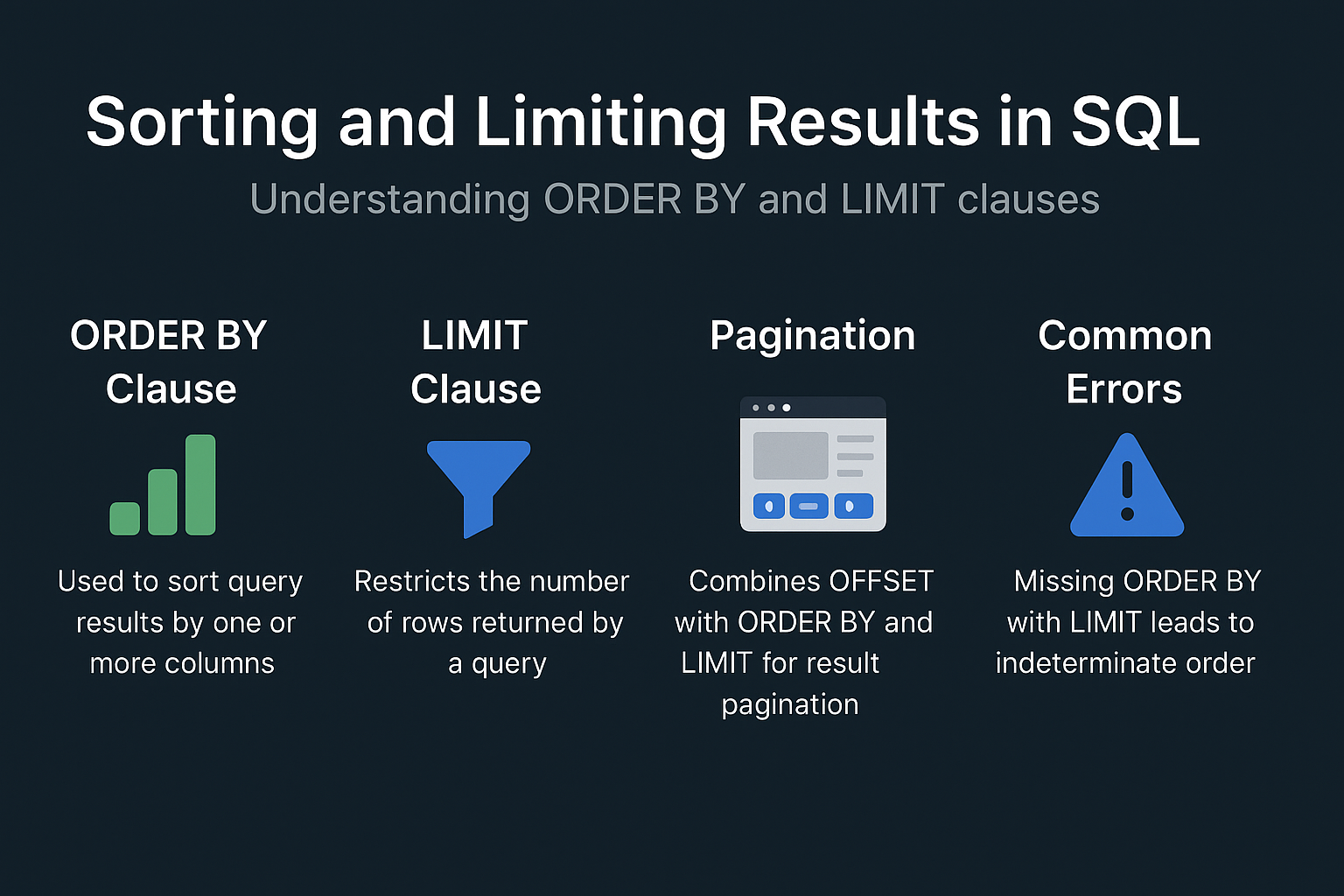 Sorting and Limiting Results in SQL

Understanding ORDER BY and LIMIT clauses

ORDER BY Clause

Used to sort query results by one or more columns

LIMIT Clause

Restricts the number of rows returned by a query

Pagination

Combines OFFSET with ORDER BY and LIMIT for result pagination

Common Errors

Missing ORDER BY with LIMIT leads to indeterminate order